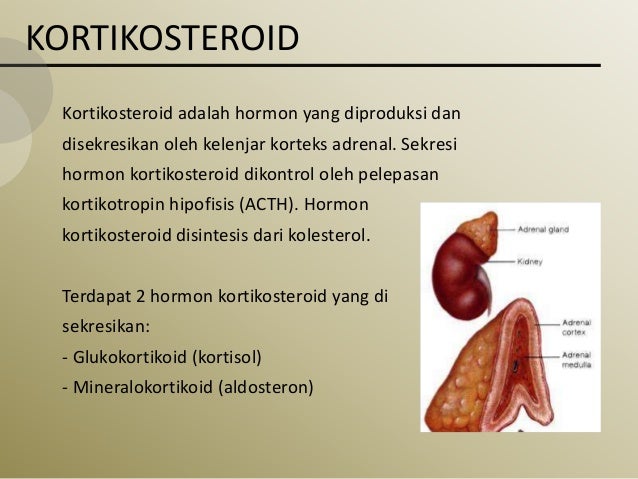 KORTIKOSTEROID

Kortikosteroid adalah hormon yang diproduksi dan disekresikan oleh kelenjar korteks adrenal. Sekresi hormon kortikosteroid dikontrol oleh pelepasan kortikotropin hipofisis (ACTH). Hormon kortikosteroid disintesis dari kolesterol.

Terdapat 2 hormon kortikosteroid yang di sekresikan:
- Glukokortikoid (kortisol)
- Mineralokortikoid (aldosteron)

Adrenal gland
Kidney
Adrenal cortex
Adrenal medulla